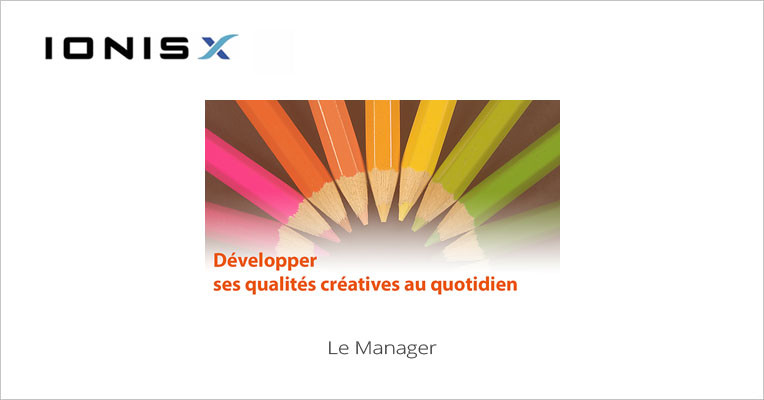 IONISX

Développer
ses qualités créatives au quotidien

Le Manager